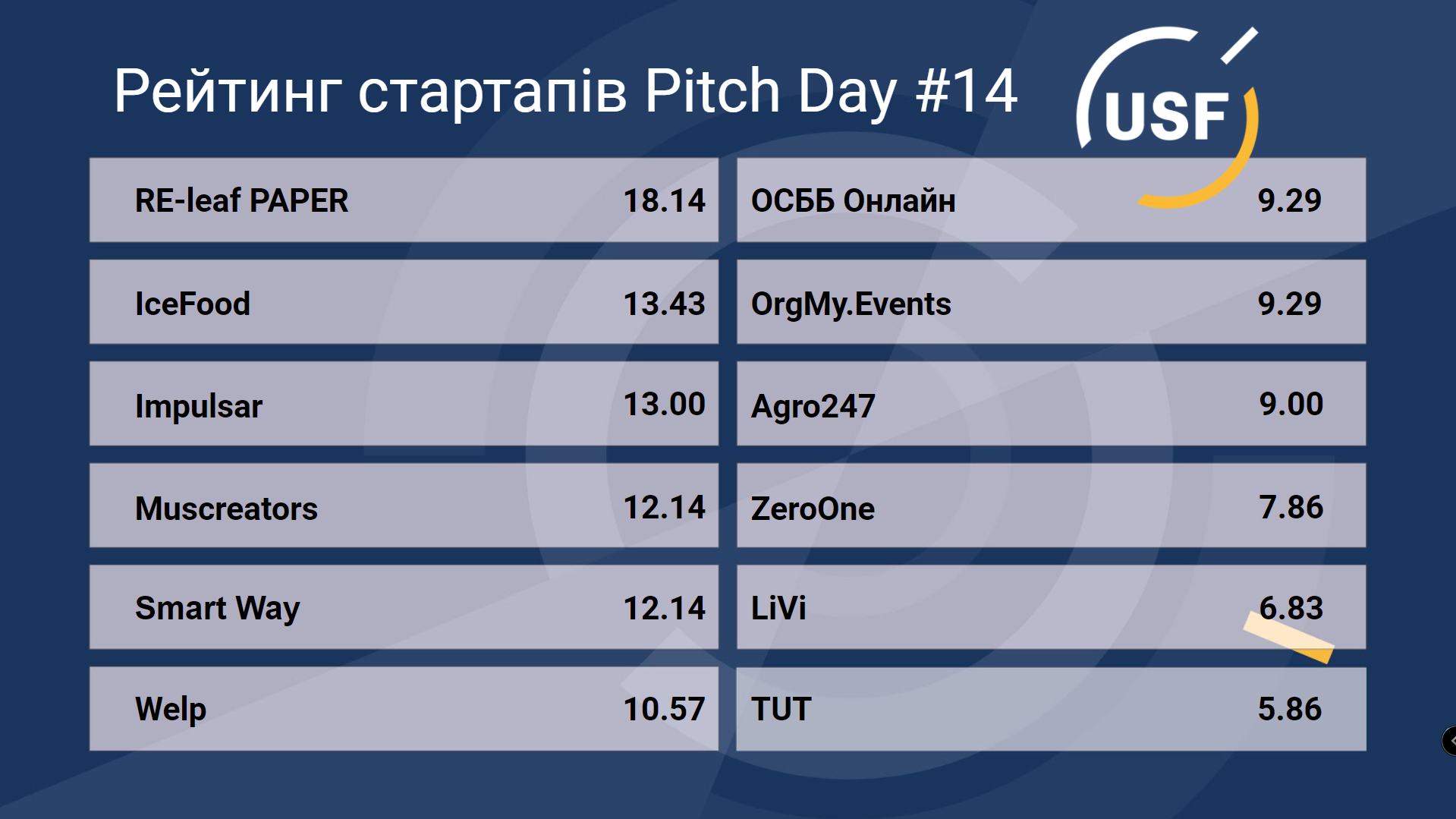 Рейтинг стартапів Pitch Day #14

USF

| RE-leaf PAPER | 18.14 |
|---|---|
| IceFood | 13.43 |
| Impulsar | 13.00 |
| Muscreators | 12.14 |
| Smart Way | 12.14 |
| Welp | 10.57 |

| ОСББ Онлайн | 9.29 |
|---|---|
| OrgMy.Events | 9.29 |
| Agro247 | 9.00 |
| ZeroOne | 7.86 |
| LiVi | 6.83 |
| TUT | 5.86 |